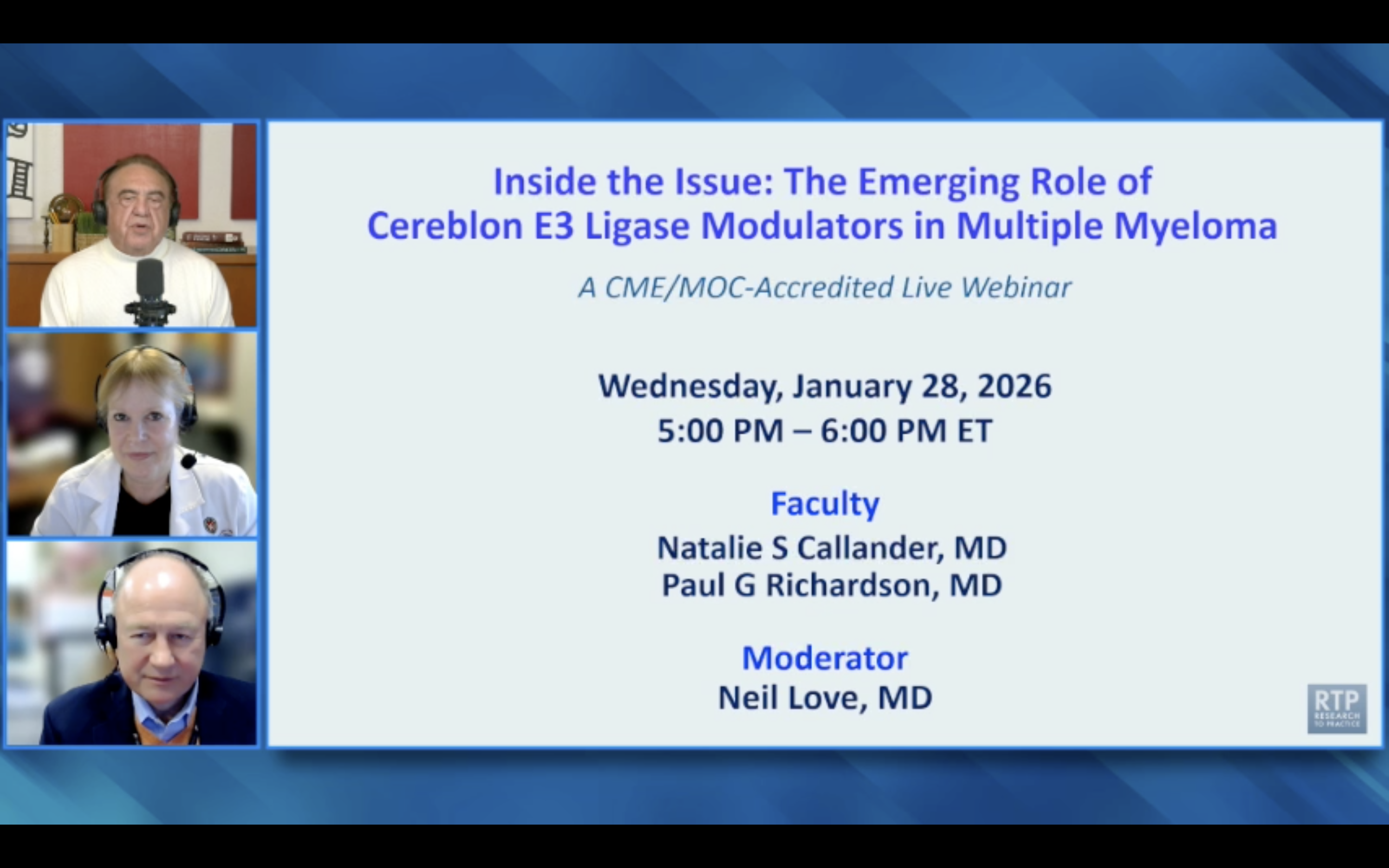 Inside the Issue: The Emerging Role of Cereblon E3 Ligase Modulators in Multiple Myeloma

A CME/MOC-Accredited Live Webinar

Wednesday, January 28, 2026
5:00 PM – 6:00 PM ET

Faculty
Natalie S Callander, MD
Paul G Richardson, MD

Moderator
Neil Love, MD

RTP
RESEARCH TO PRACTICE